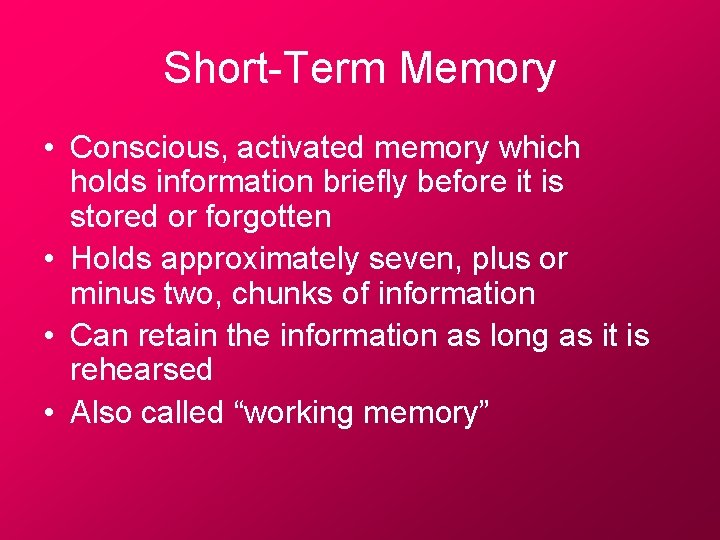 Short-Term Memory

• Conscious, activated memory which holds information briefly before it is stored or forgotten
• Holds approximately seven, plus or minus two, chunks of information
• Can retain the information as long as it is rehearsed
• Also called “working memory”